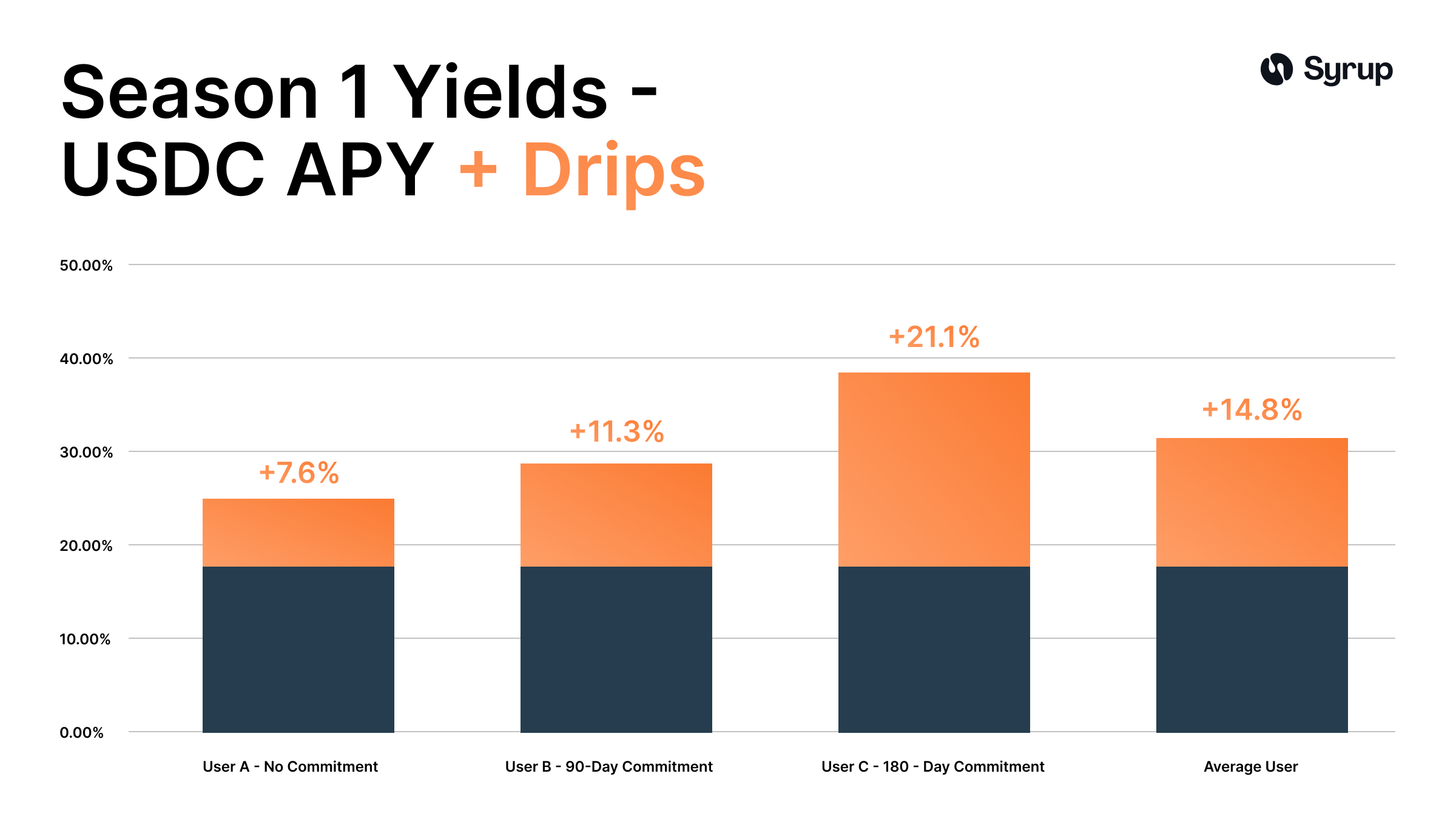 Season 1 Yields - USDC APY + Drips

Syrup

50.00%
40.00%
30.00%
20.00%
10.00%
0.00%

+7.6%
+11.3%
+21.1%
+14.8%

User A - No Commitment
User B - 90-Day Commitment
User C - 180 - Day Commitment
Average User